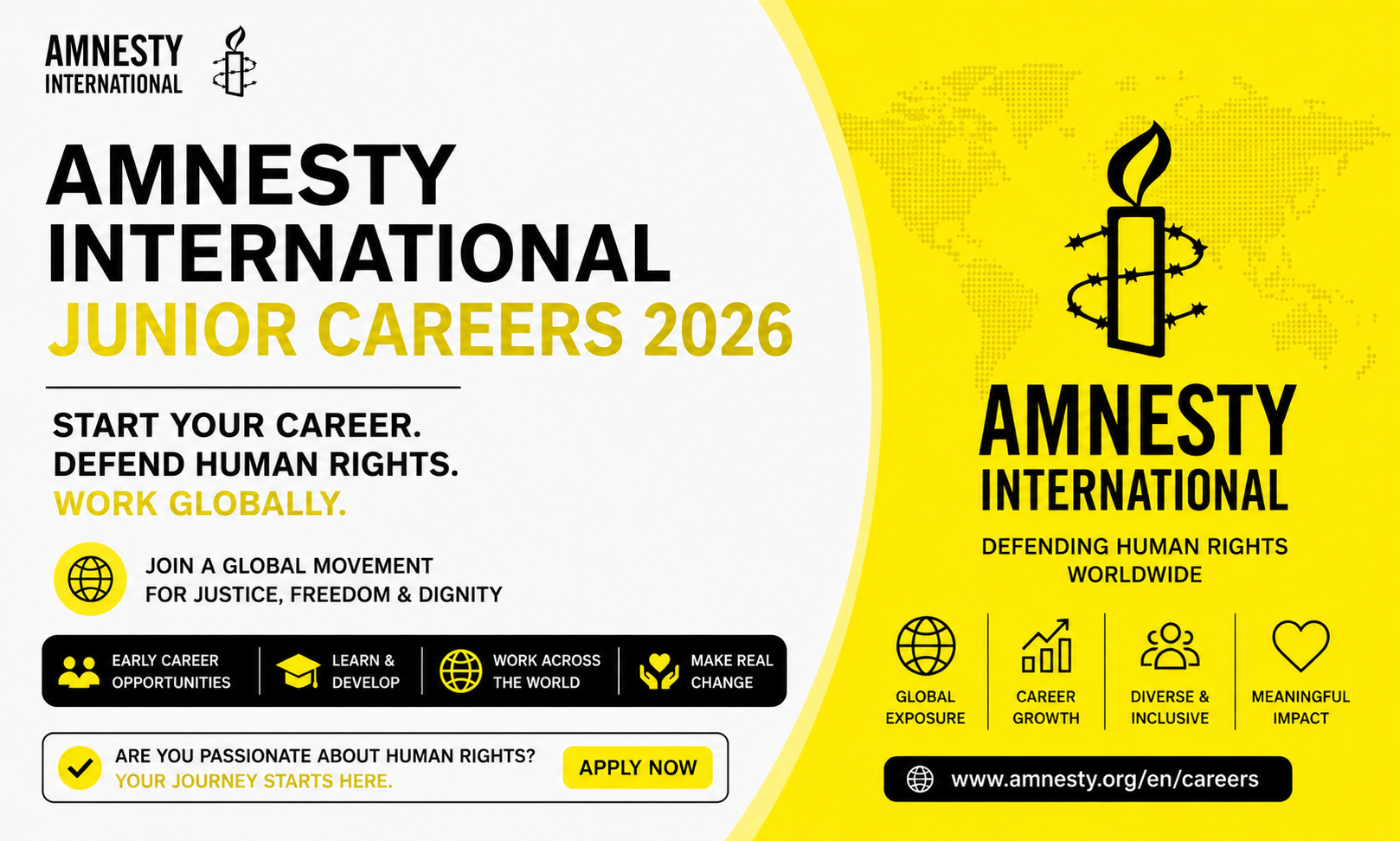 AMNESTY INTERNATIONAL

AMNESTY INTERNATIONAL
JUNIOR CAREERS 2026

START YOUR CAREER.
DEFEND HUMAN RIGHTS.
WORK GLOBALLY.

JOIN A GLOBAL MOVEMENT FOR JUSTICE, FREEDOM & DIGNITY

EARLY CAREER OPPORTUNITIES
LEARN & DEVELOP
WORK ACROSS THE WORLD
MAKE REAL CHANGE

ARE YOU PASSIONATE ABOUT HUMAN RIGHTS?
YOUR JOURNEY STARTS HERE.
APPLY NOW

AMNESTY INTERNATIONAL
DEFENDING HUMAN RIGHTS WORLDWIDE

GLOBAL EXPOSURE
CAREER GROWTH
DIVERSE & INCLUSIVE
MEANINGFUL IMPACT

www.amnesty.org/en/careers